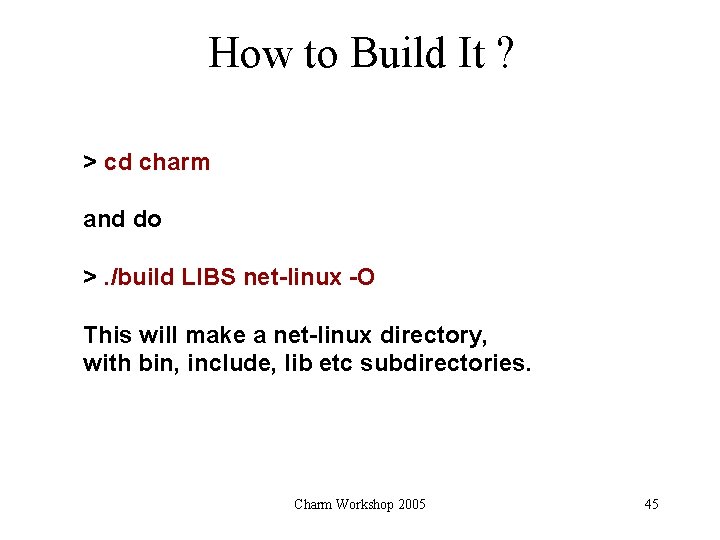 How to Build It ?

> cd charm

and do

> ./build LIBS net-linux -O

This will make a net-linux directory, with bin, include, lib etc subdirectories.

Charm Workshop 2005

45